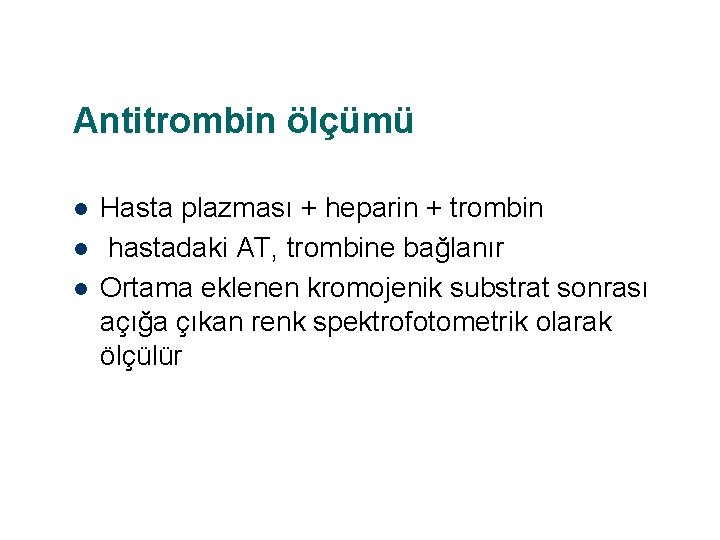 Antitrombin ölçümü

- Hasta plazması + heparin + trombin
- hastadaki AT, trombine bağlanır
- Ortama eklenen kromojenik substrat sonrası açığa çıkan renk spektrofotometrik olarak ölçülür